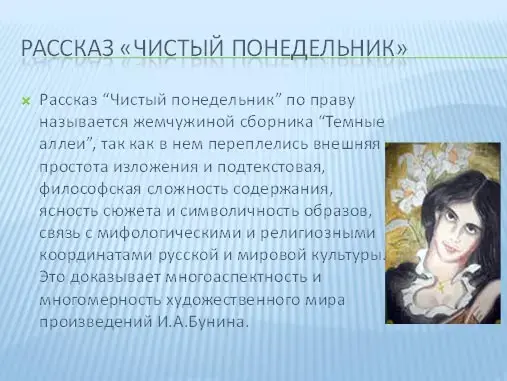 РАССКАЗ «ЧИСТЫЙ ПОНЕДЕЛЬНИК»

Рассказ “Чистый понедельник” по праву называется жемчужиной сборника “Темные аллеи”, так как в нем переплелись внешняя простота изложения и подтекстовая, философская сложность содержания, ясность сюжета и символичность образов, связь с мифологическими и религиозными координатами русской и мировой культуры. Это доказывает многоаспектность и многомерность художественного мира произведений И.А.Бунина.